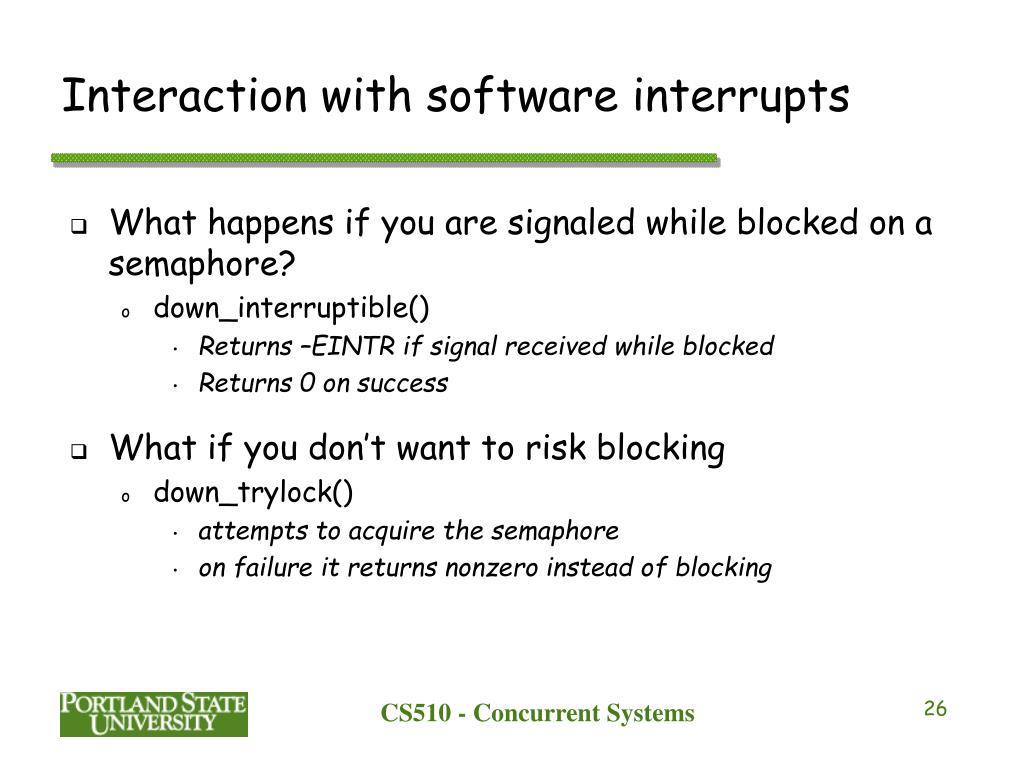 Interaction with software interrupts

❑ What happens if you are signaled while blocked on a semaphore?
o down_interruptible()
• Returns –EINTR if signal received while blocked
• Returns 0 on success

❑ What if you don't want to risk blocking
o down_trylock()
• attempts to acquire the semaphore
• on failure it returns nonzero instead of blocking

PORTLAND STATE UNIVERSITY

CS510 - Concurrent Systems

26